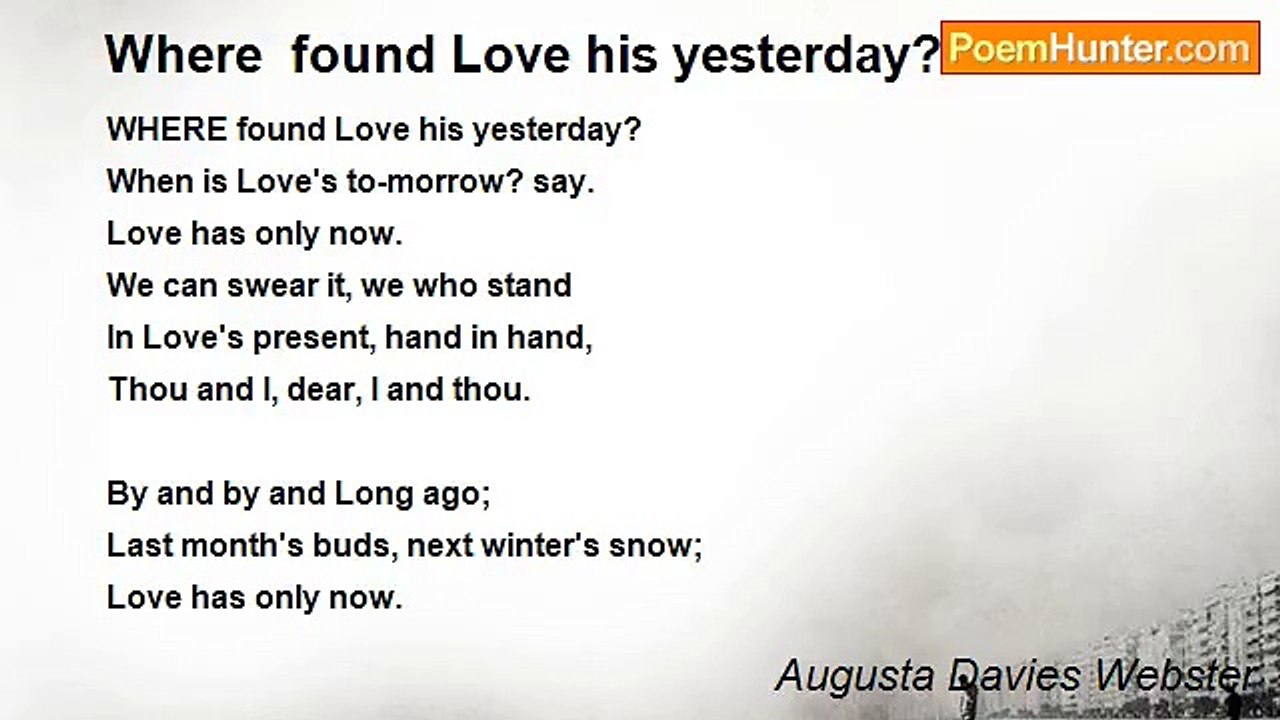 Where found Love his yesterday?

PoemHunter.com

WHERE found Love his yesterday?
When is Love's to-morrow? say.
Love has only now.
We can swear it, we who stand
In Love's present, hand in hand,
Thou and I, dear, I and thou.

By and by and Long ago;
Last month's buds, next winter's snow;
Love has only now.

Augusta Davies Webster